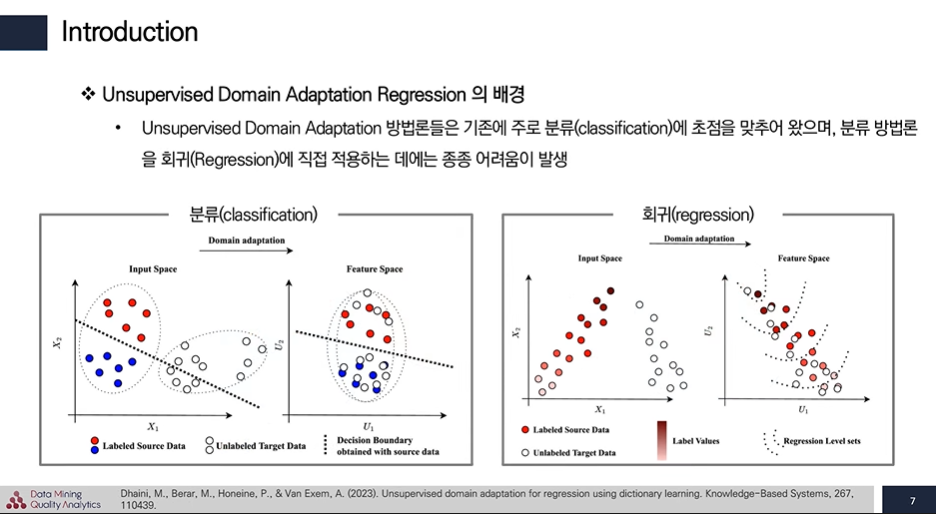 Introduction

❖ Unsupervised Domain Adaptation Regression 의 배경

• Unsupervised Domain Adaptation 방법론들은 기존에 주로 분류(classification)에 초점을 맞추어 왔으며, 분류 방법론을 회귀(Regression)에 직접 적용하는 데에는 종종 어려움이 발생

분류(classification)

Domain adaptation

Input Space

Feature Space

$X_2$

$X_1$

$U_2$

$U_1$

Labeled Source Data

Unlabeled Target Data

Decision Boundary obtained with source data

회귀(regression)

Domain adaptation

Input Space

Feature Space

$X_2$

$X_1$

$U_2$

$U_1$

Labeled Source Data

Unlabeled Target Data

Label Values

Regression Level sets

Data Mining Quality Analytics

Dhaini, M., Berar, M., Honeine, P., & Van Exem, A. (2023). Unsupervised domain adaptation for regression using dictionary learning. Knowledge-Based Systems, 267, 110439.

7